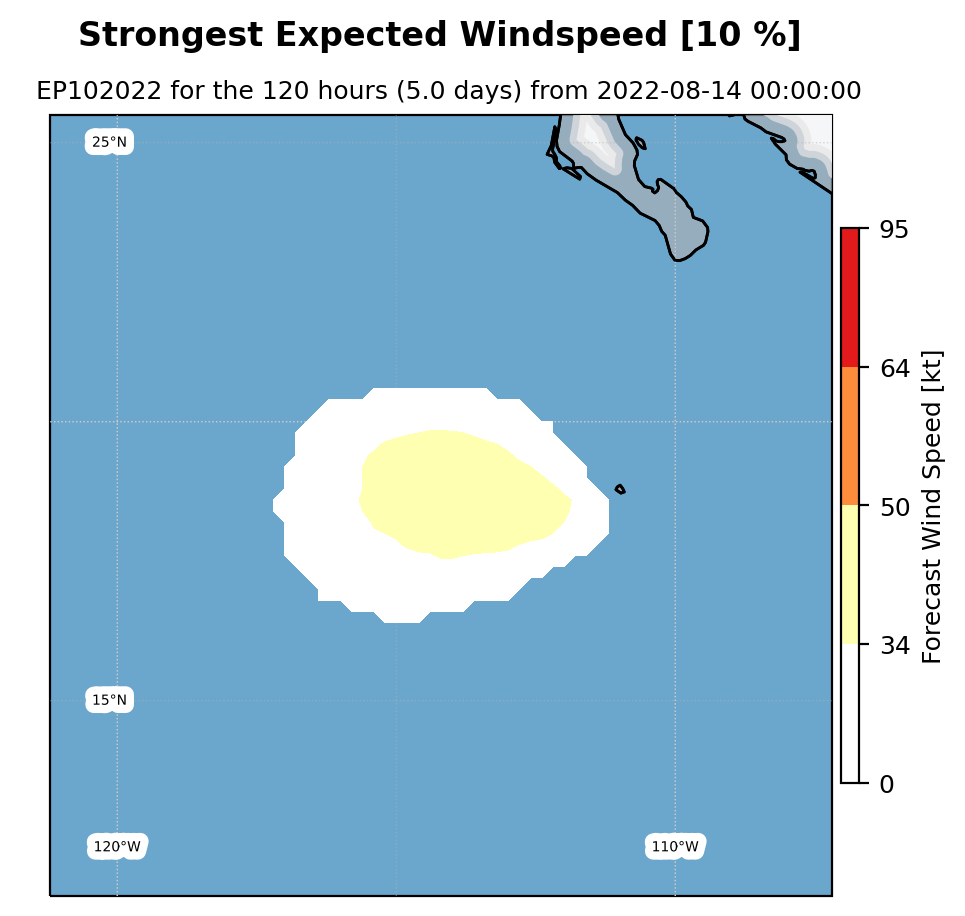 Strongest Expected Windspeed [10 %]

EP102022 for the 120 hours (5.0 days) from 2022-08-14 00:00:00

25°N

15°N

120°W

110°W

95

64

50

34

0

Forecast Wind Speed [kt]